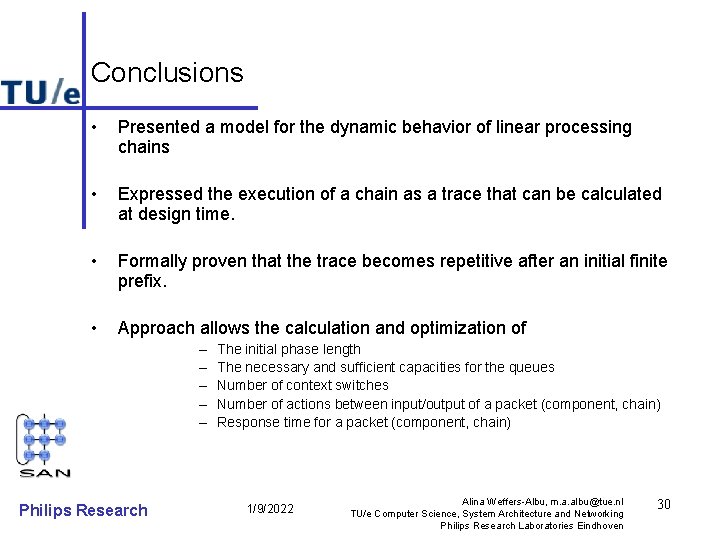 TU/e

Conclusions

• Presented a model for the dynamic behavior of linear processing chains

• Expressed the execution of a chain as a trace that can be calculated at design time.

• Formally proven that the trace becomes repetitive after an initial finite prefix.

• Approach allows the calculation and optimization of
– The initial phase length
– The necessary and sufficient capacities for the queues
– Number of context switches
– Number of actions between input/output of a packet (component, chain)
– Response time for a packet (component, chain)

SAN

Philips Research

1/9/2022

Alina Weffers-Albu, m.a.albu@tue.nl
TU/e Computer Science, System Architecture and Networking
Philips Research Laboratories Eindhoven

30